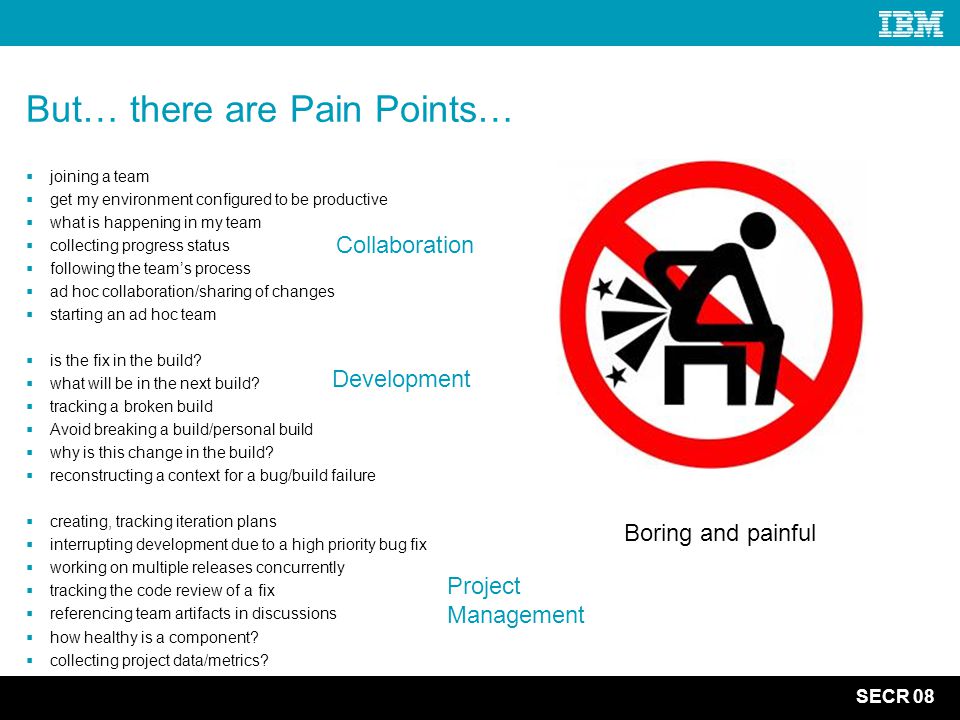 IBM

But… there are Pain Points…

- joining a team
- get my environment configured to be productive
- what is happening in my team
- collecting progress status
- following the team's process
- ad hoc collaboration/sharing of changes
- starting an ad hoc team

Collaboration

- is the fix in the build?
- what will be in the next build?
- tracking a broken build
- Avoid breaking a build/personal build
- why is this change in the build?
- reconstructing a context for a bug/build failure

Development

- creating, tracking iteration plans
- interrupting development due to a high priority bug fix
- working on multiple releases concurrently
- tracking the code review of a fix
- referencing team artifacts in discussions
- how healthy is a component?
- collecting project data/metrics?

Project Management

Boring and painful

SECR 08